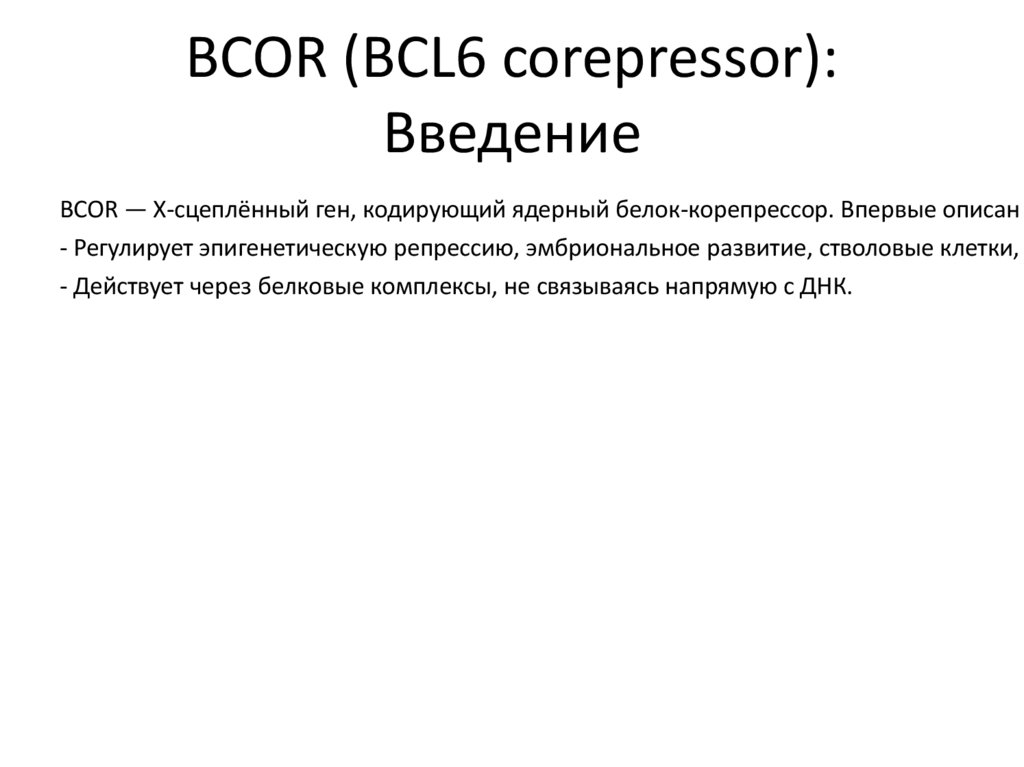 BCOR (BCL6 corepressor): Введение

BCOR — X-сцеплённый ген, кодирующий ядерный белок-корепрессор. Впервые описан

- Регулирует эпигенетическую репрессию, эмбриональное развитие, стволовые клетки,

- Действует через белковые комплексы, не связываясь напрямую с ДНК.